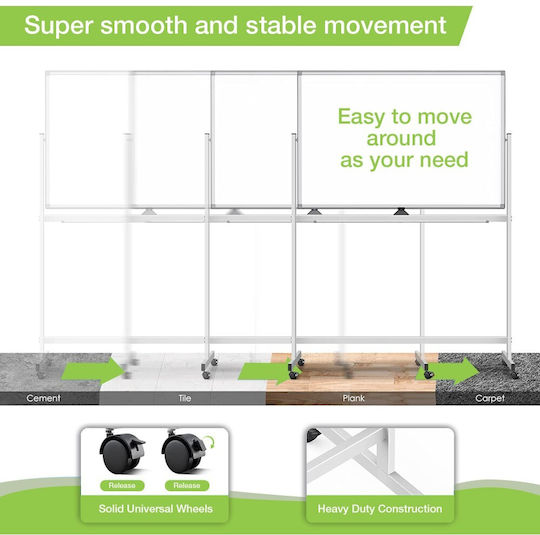 Super smooth and stable movement

Easy to move around as your need

Cement

Tile

Plank

Carpet

Release

Release

Solid Universal Wheels

Heavy Duty Construction